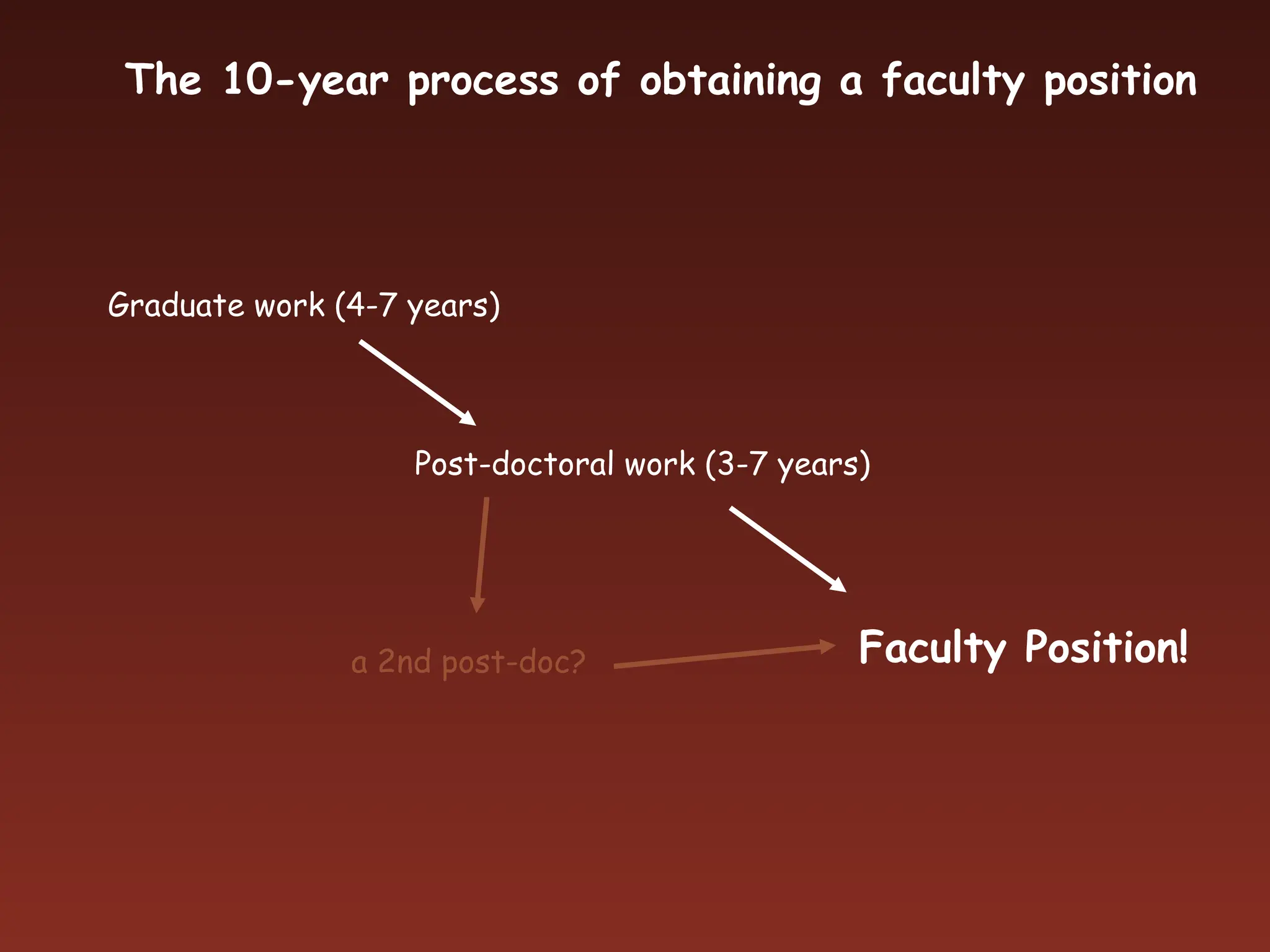 The 10-year process of obtaining a faculty position

Graduate work (4-7 years)

Post-doctoral work (3-7 years)

a 2nd post-doc?

Faculty Position!